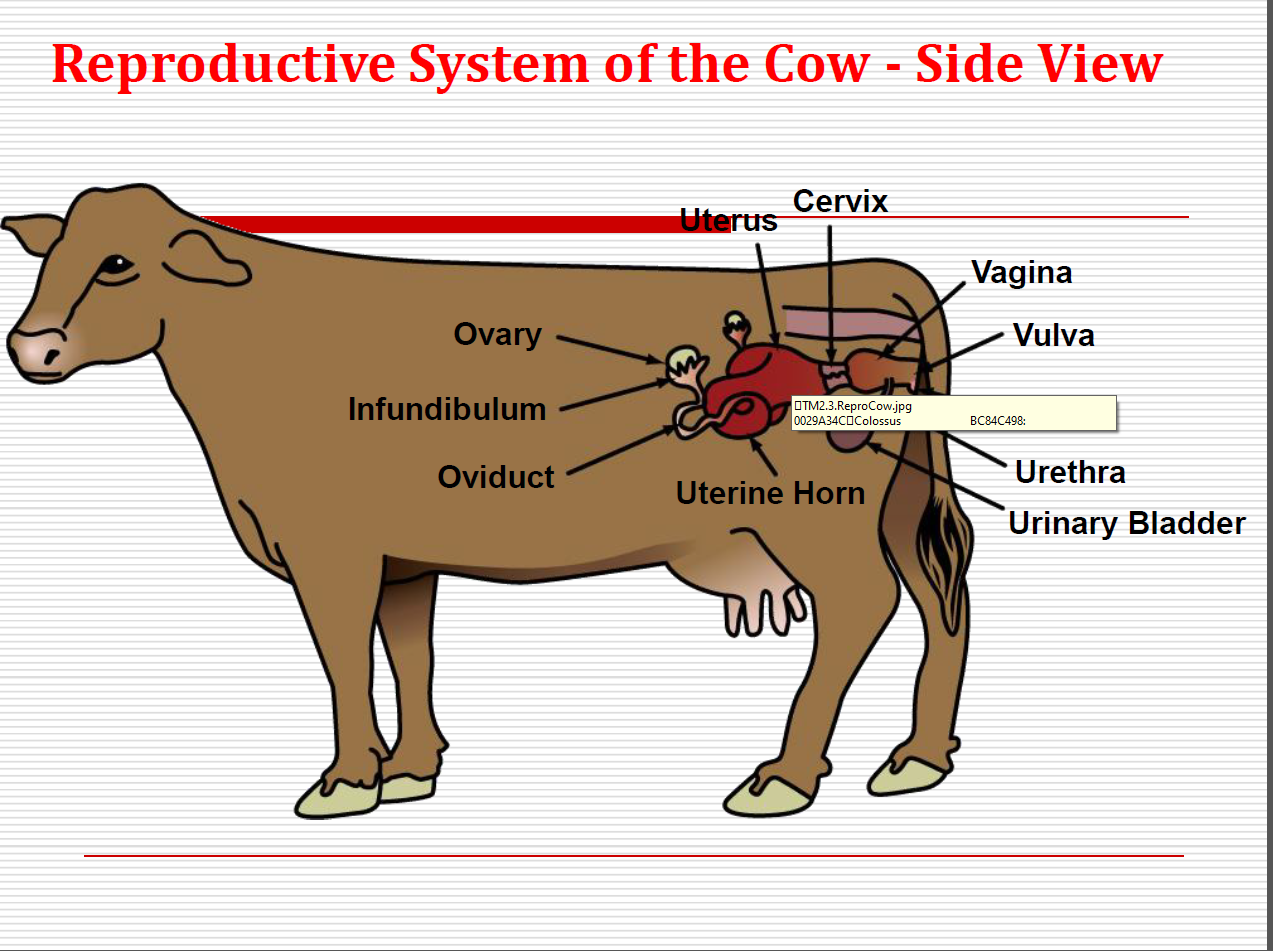 Reproductive System of the Cow - Side View

Uterus
Cervix
Vagina
Vulva
Ovary
Infundibulum
Oviduct
Uterine Horn
Urethra
Urinary Bladder

TM2.3.ReproCow.jpg
0029A34C Colossus BC84C498: